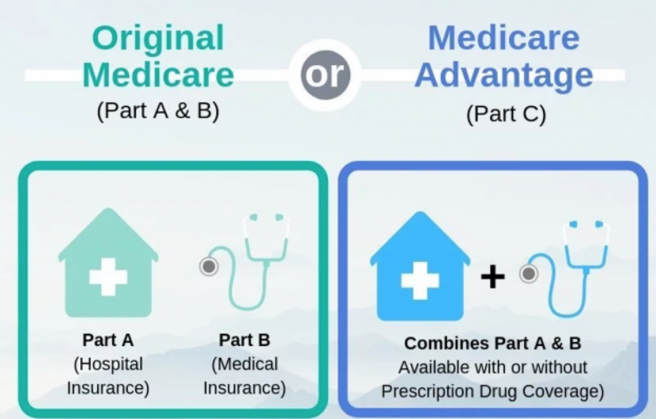 Original Medicare
(Part A & B)

or

Medicare Advantage
(Part C)

Part A
(Hospital Insurance)

Part B
(Medical Insurance)

+

Combines Part A & B
Available with or without Prescription Drug Coverage)